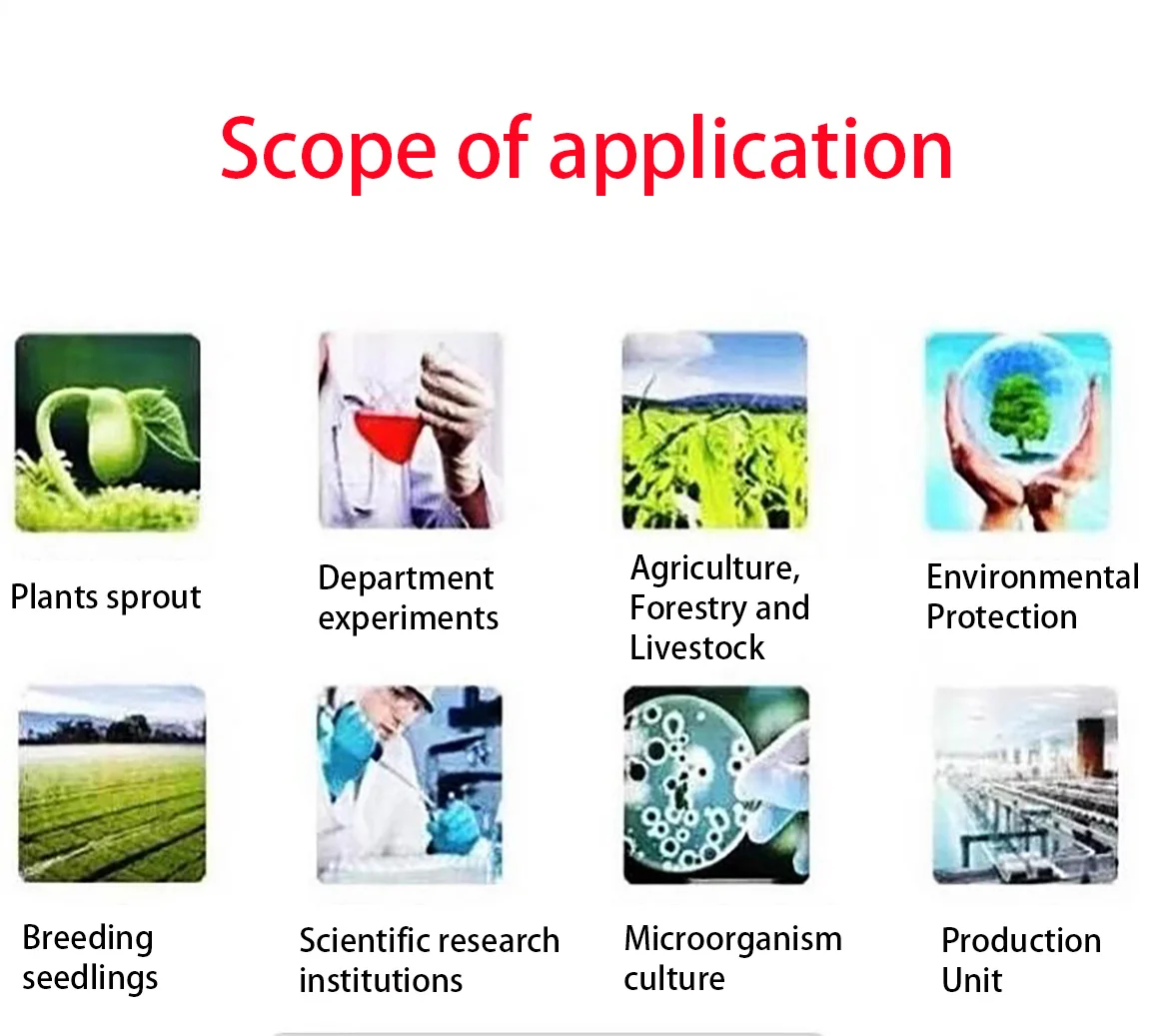 Scope of application

Plants sprout

Department experiments

Agriculture, Forestry and Livestock

Environmental Protection

Breeding seedlings

Scientific research institutions

Microorganism culture

Production Unit